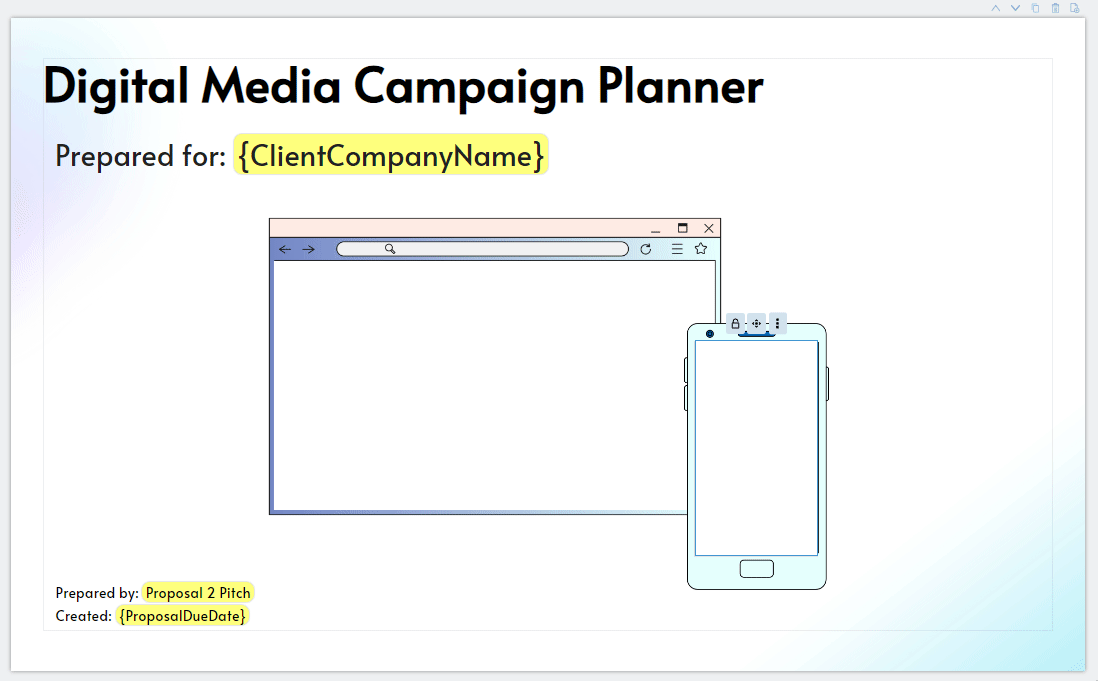 Digital Media Campaign Planner

Prepared for: {ClientCompanyName}

Prepared by: Proposal 2 Pitch
Created: {ProposalDueDate}